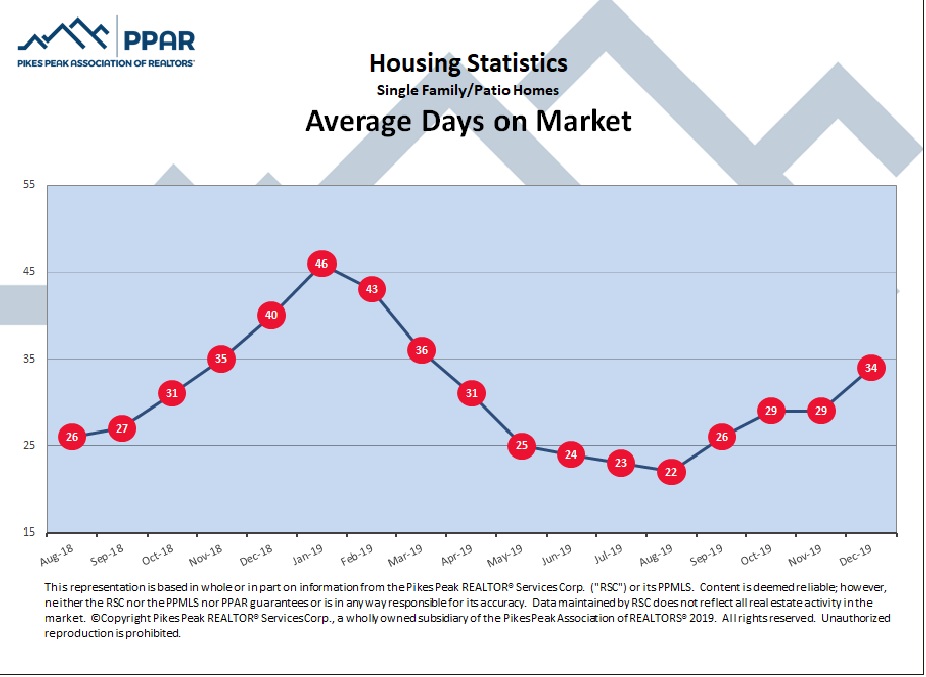 PPAR
PIKES PEAK ASSOCIATION OF REALTORS®

Housing Statistics
Single Family/Patio Homes
Average Days on Market

55
45
35
25
15

26
27
31
35
40
46
43
36
31
25
24
23
22
26
29
29
34

Aug-18
Sep-18
Oct-18
Nov-18
Dec-18
Jan-19
Feb-19
Mar-19
Apr-19
May-19
Jun-19
Jul-19
Aug-19
Sep-19
Oct-19
Nov-19
Dec-19

This representation is based in whole or in part on information from the Pikes Peak REALTOR® Services Corp. ("RSC") or its PPMLS. Content is deemed reliable; however, neither the RSC nor the PPMLS nor PPAR guarantees or is in any way responsible for its accuracy. Data maintained by RSC does not reflect all real estate activity in the market. ©Copyright Pikes Peak REALTOR® Services Corp., a wholly owned subsidiary of the Pikes Peak Association of REALTORS® 2019. All rights reserved. Unauthorized reproduction is prohibited.